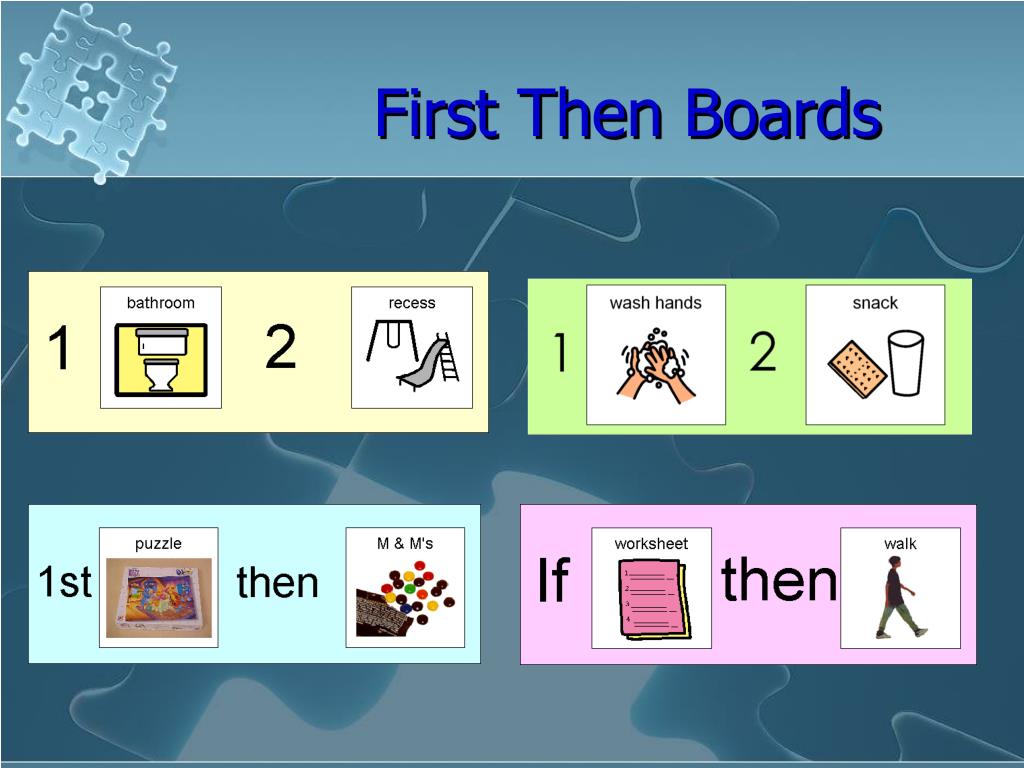 First Then Boards

1 bathroom 2 recess

1 wash hands 2 snack

1st puzzle then M & M's

If worksheet then walk